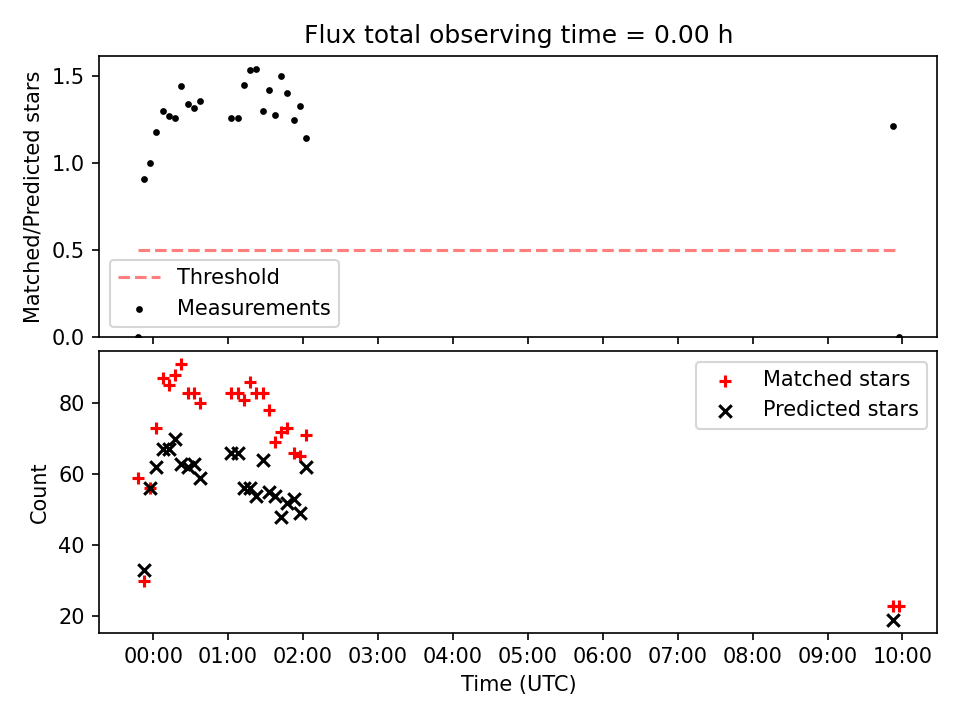 Flux total observing time = 0.00 h

Matched/Predicted stars

1.5
1.0
0.5
0.0

Threshold
Measurements

Count

80
60
40
20

Matched stars
Predicted stars

00:00 01:00 02:00 03:00 04:00 05:00 06:00 07:00 08:00 09:00 10:00

Time (UTC)